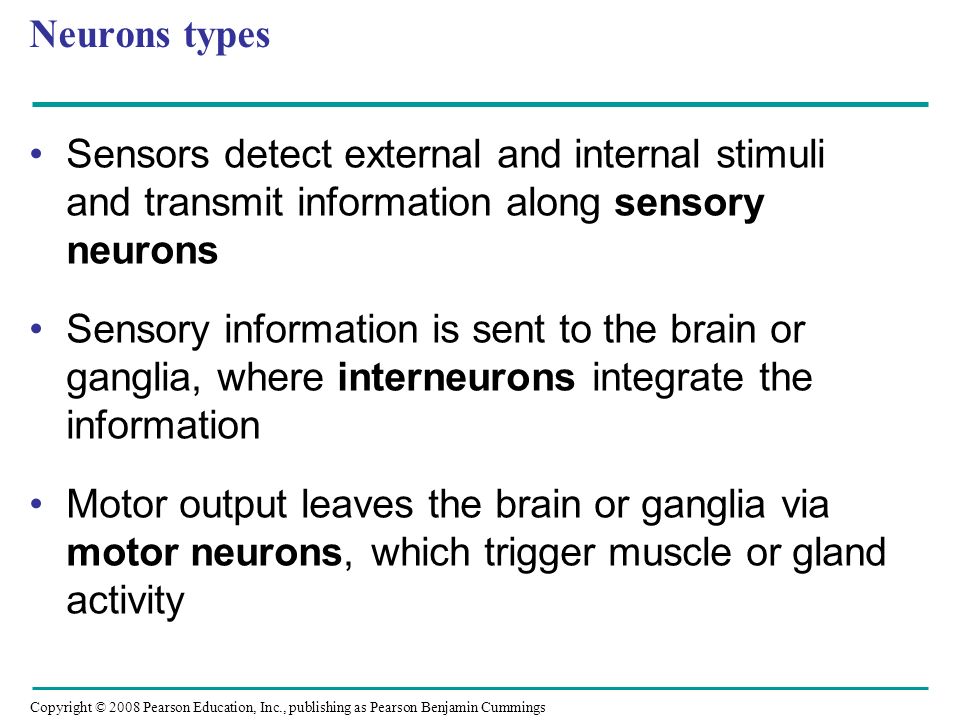 Neurons types

• Sensors detect external and internal stimuli and transmit information along sensory neurons

• Sensory information is sent to the brain or ganglia, where interneurons integrate the information

• Motor output leaves the brain or ganglia via motor neurons, which trigger muscle or gland activity

Copyright © 2008 Pearson Education, Inc., publishing as Pearson Benjamin Cummings